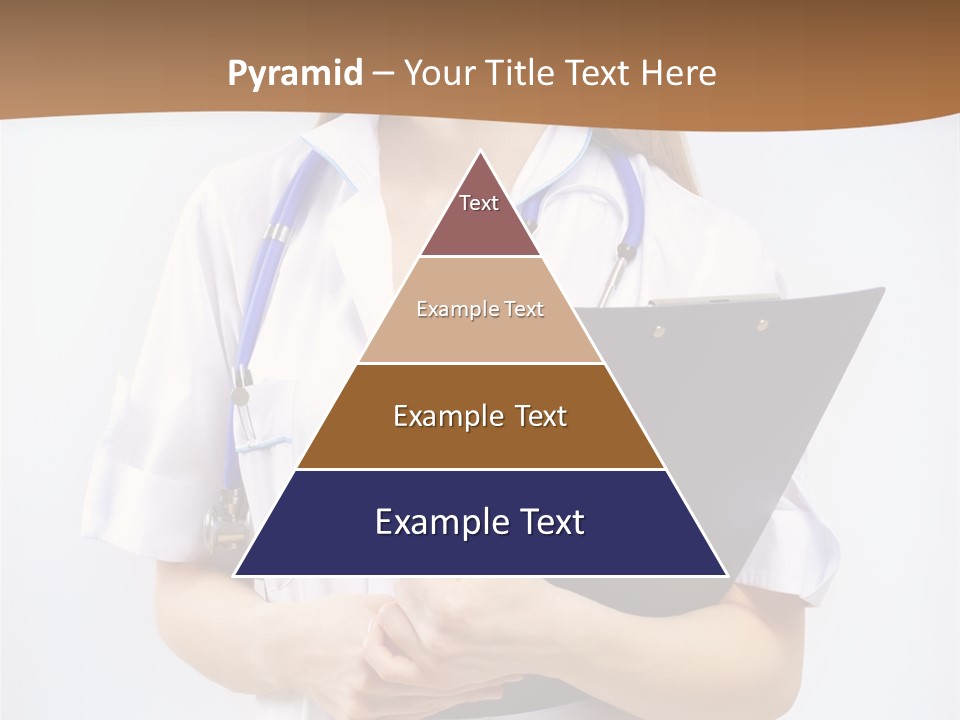 Pyramid – Your Title Text Here

Text

Example Text

Example Text

Example Text